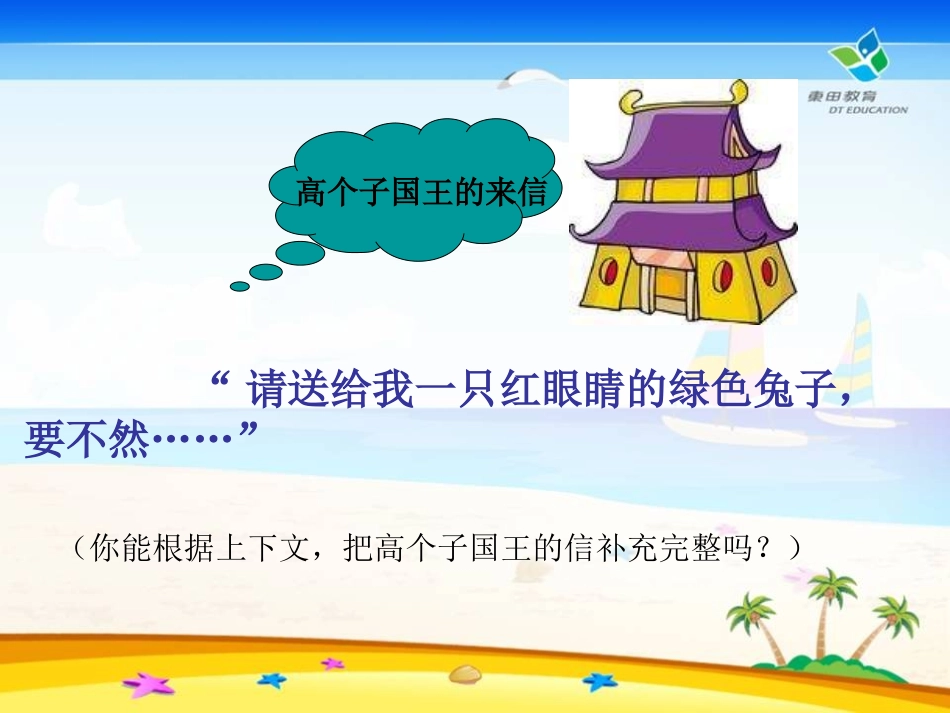 東田教育
DT EDUCATION

高个子国王的来信

“ 请送给我一只红眼睛的绿色兔子，要不然……”

（你能根据上下文，把高个子国王的信补充完整吗？）